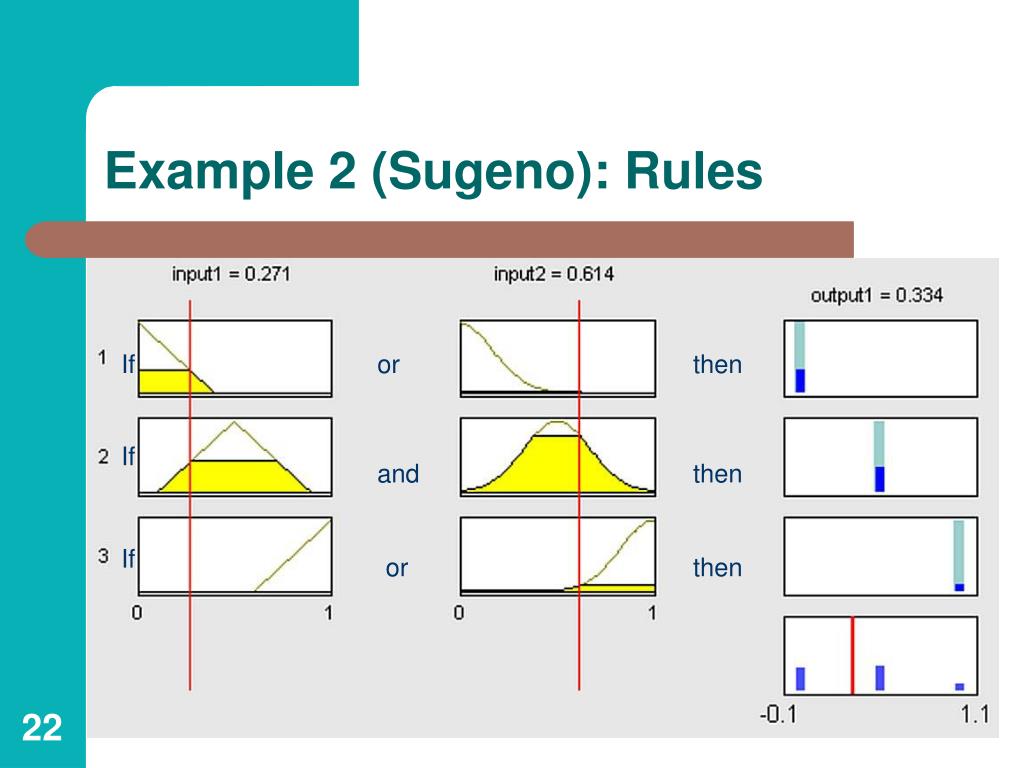 Example 2 (Sugeno): Rules

input1 = 0.271

input2 = 0.614

output1 = 0.334

1 If

or

then

2 If

and

then

3 If

or

then

0

1

0

1

-0.1

1.1

22